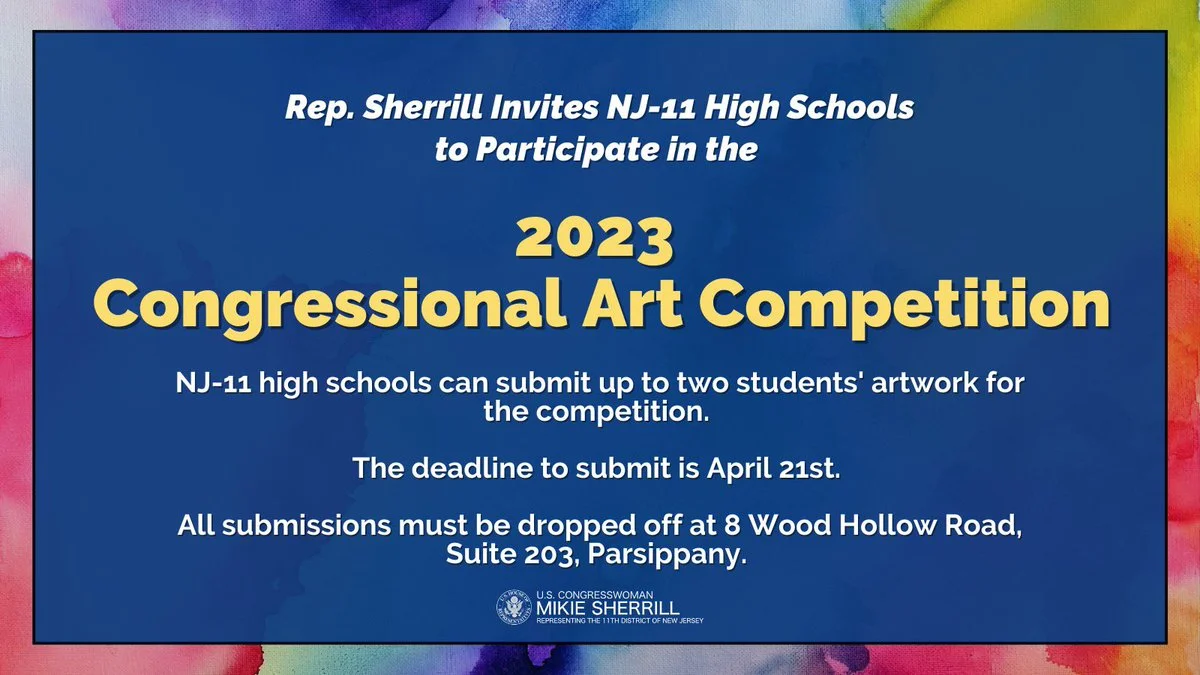 Rep. Sherrill Invites NJ-11 High Schools to Participate in the

2023
Congressional Art Competition

NJ-11 high schools can submit up to two students' artwork for the competition.

The deadline to submit is April 21st.

All submissions must be dropped off at 8 Wood Hollow Road, Suite 203, Parsippany.

U.S. CONGRESSWOMAN
MIKIE SHERRILL
REPRESENTING THE 11TH DISTRICT OF NEW JERSEY